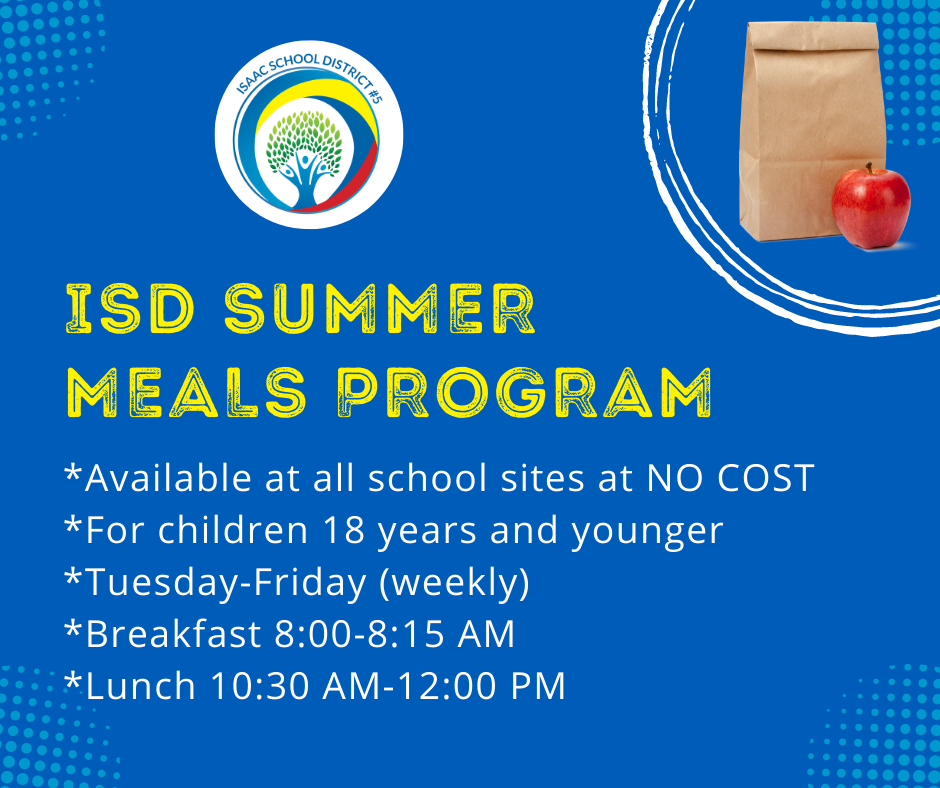 ISAAC SCHOOL DISTRICT #5

ISD SUMMER MEALS PROGRAM

*Available at all school sites at NO COST
*For children 18 years and younger
*Tuesday-Friday (weekly)
*Breakfast 8:00-8:15 AM
*Lunch 10:30 AM-12:00 PM